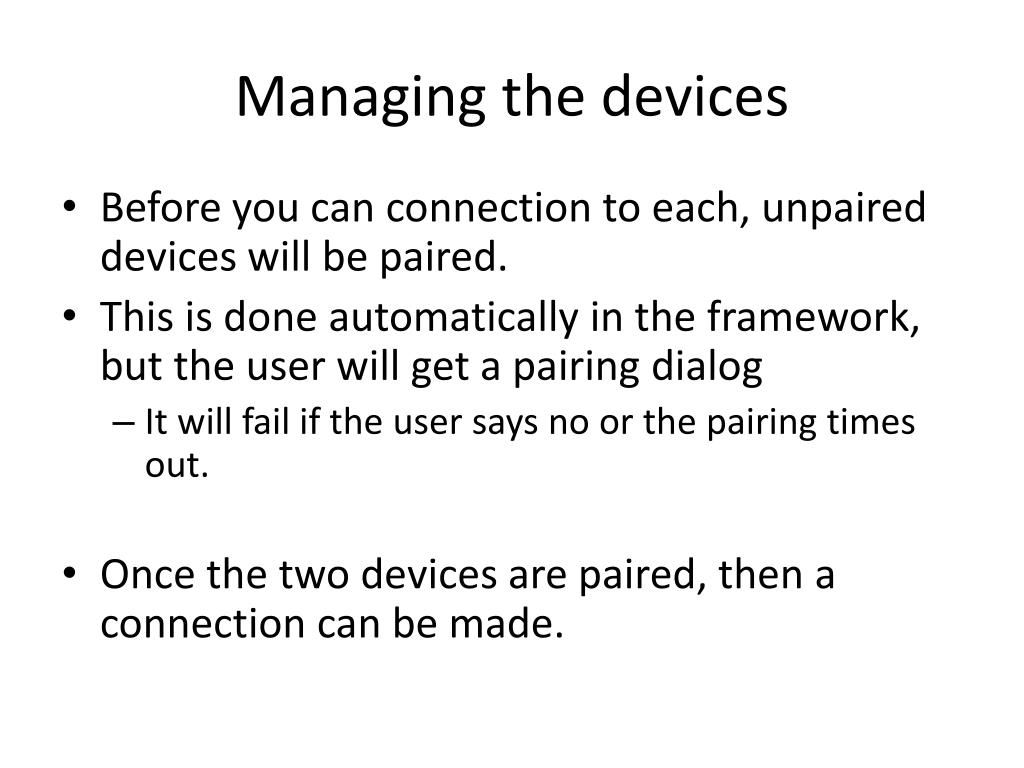 Managing the devices

• Before you can connection to each, unpaired devices will be paired.
• This is done automatically in the framework, but the user will get a pairing dialog
– It will fail if the user says no or the pairing times out.

• Once the two devices are paired, then a connection can be made.